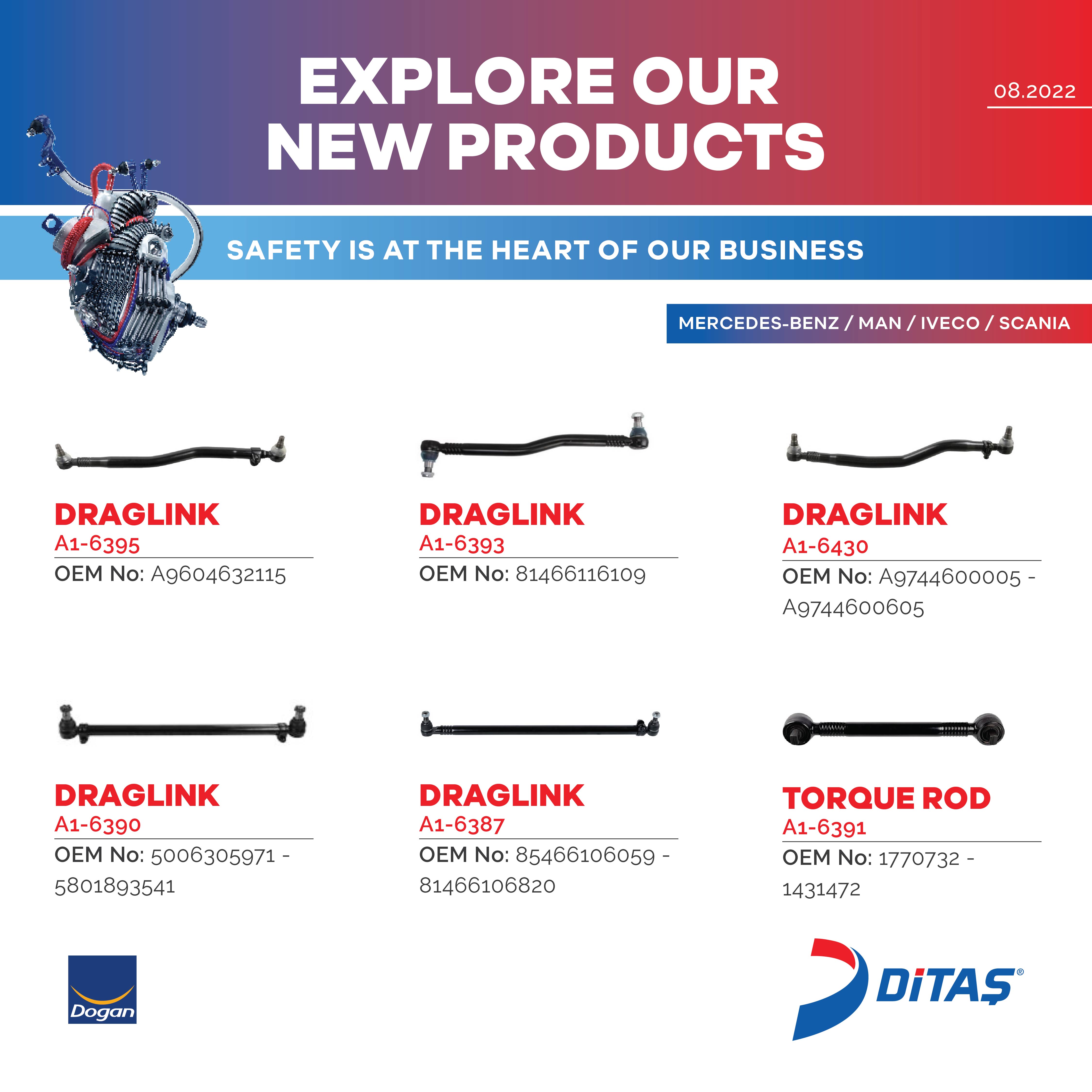 EXPLORE OUR NEW PRODUCTS

08.2022

SAFETY IS AT THE HEART OF OUR BUSINESS

MERCEDES-BENZ / MAN / IVECO / SCANIA

DRAGLINK
A1-6395
OEM No: A9604632115

DRAGLINK
A1-6393
OEM No: 81466116109

DRAGLINK
A1-6430
OEM No: A9744600005 - A9744600605

DRAGLINK
A1-6390
OEM No: 5006305971 - 5801893541

DRAGLINK
A1-6387
OEM No: 85466106059 - 81466106820

TORQUE ROD
A1-6391
OEM No: 1770732 - 1431472

Dogan

DİTAŞ®